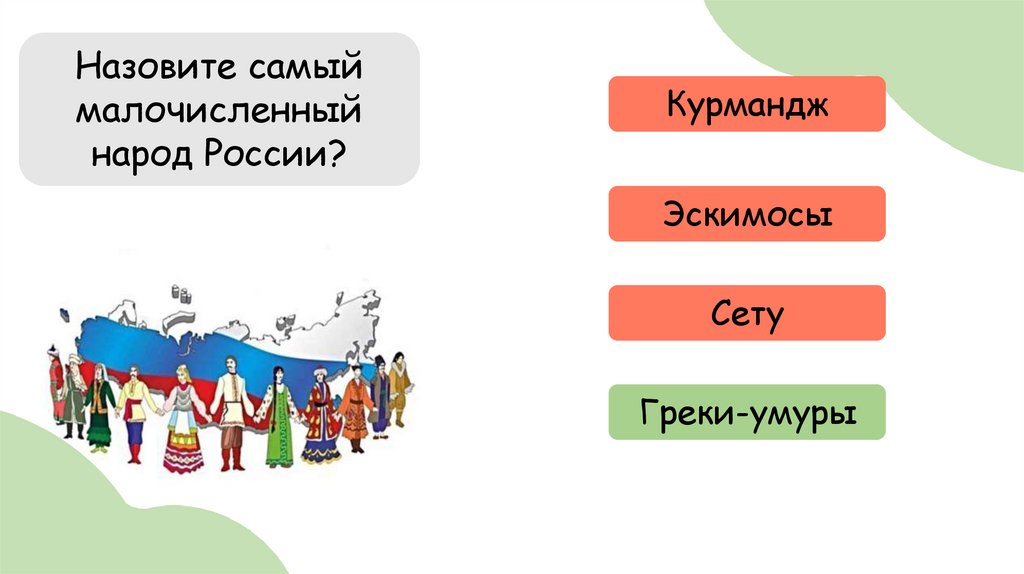 Назовите самый малочисленный народ России?

Курмандж

Эскимосы

Сету

Греки-умуры